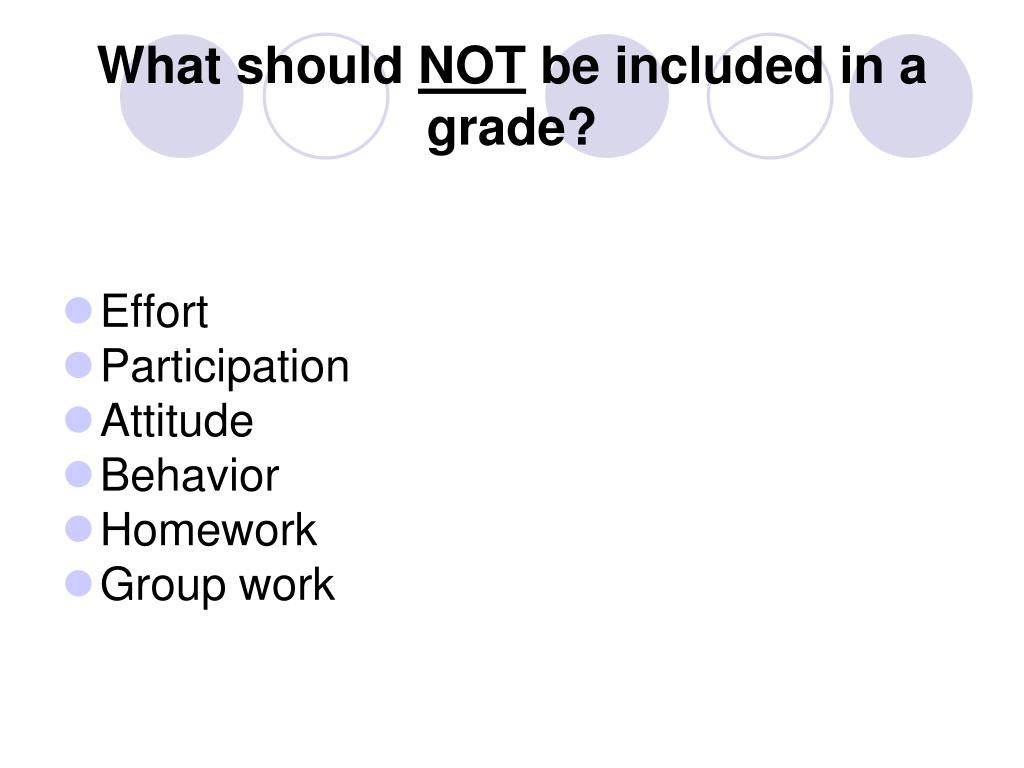 What should NOT be included in a grade?

- Effort
- Participation
- Attitude
- Behavior
- Homework
- Group work